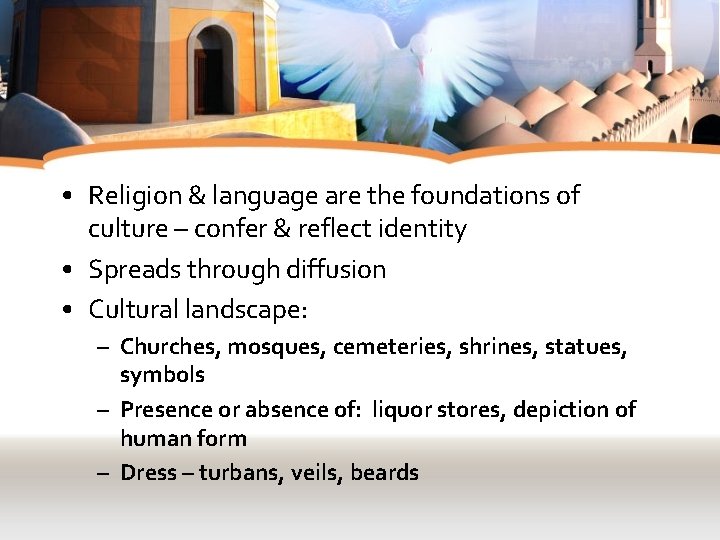 • Religion & language are the foundations of culture – confer & reflect identity
• Spreads through diffusion
• Cultural landscape:
– Churches, mosques, cemeteries, shrines, statues, symbols
– Presence or absence of: liquor stores, depiction of human form
– Dress – turbans, veils, beards